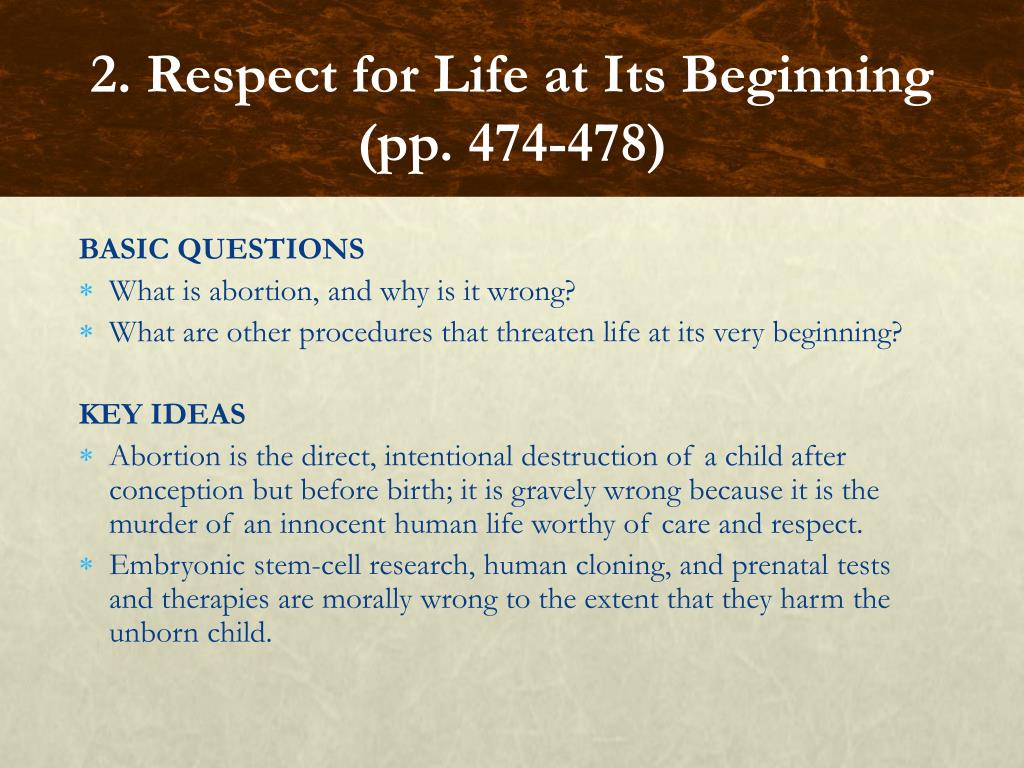 2. Respect for Life at Its Beginning (pp. 474-478)

BASIC QUESTIONS
* What is abortion, and why is it wrong?
* What are other procedures that threaten life at its very beginning?

KEY IDEAS
* Abortion is the direct, intentional destruction of a child after conception but before birth; it is gravely wrong because it is the murder of an innocent human life worthy of care and respect.
* Embryonic stem-cell research, human cloning, and prenatal tests and therapies are morally wrong to the extent that they harm the unborn child.